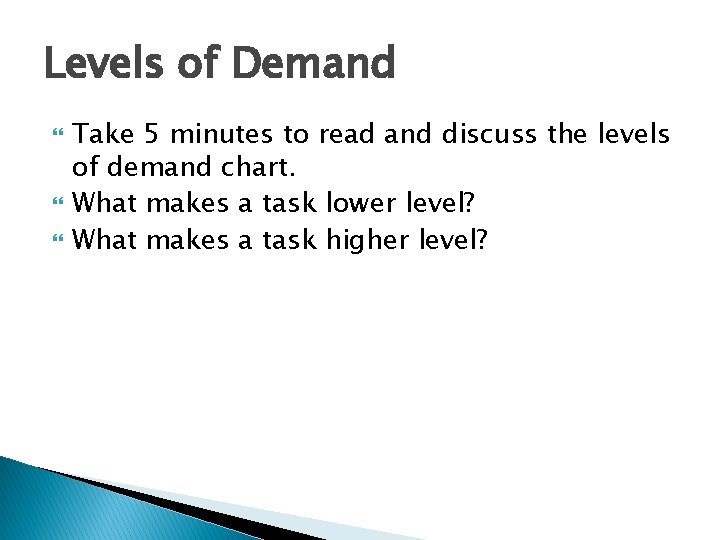 Levels of Demand

Take 5 minutes to read and discuss the levels of demand chart.

What makes a task lower level?

What makes a task higher level?